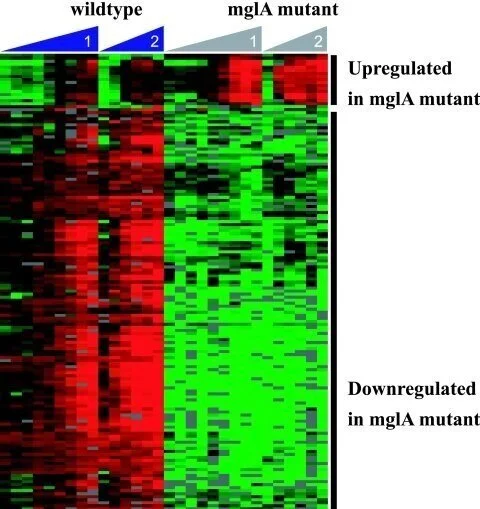 wildtype

mglA mutant

1

2

1

2

Upregulated in mglA mutant

Downregulated in mglA mutant